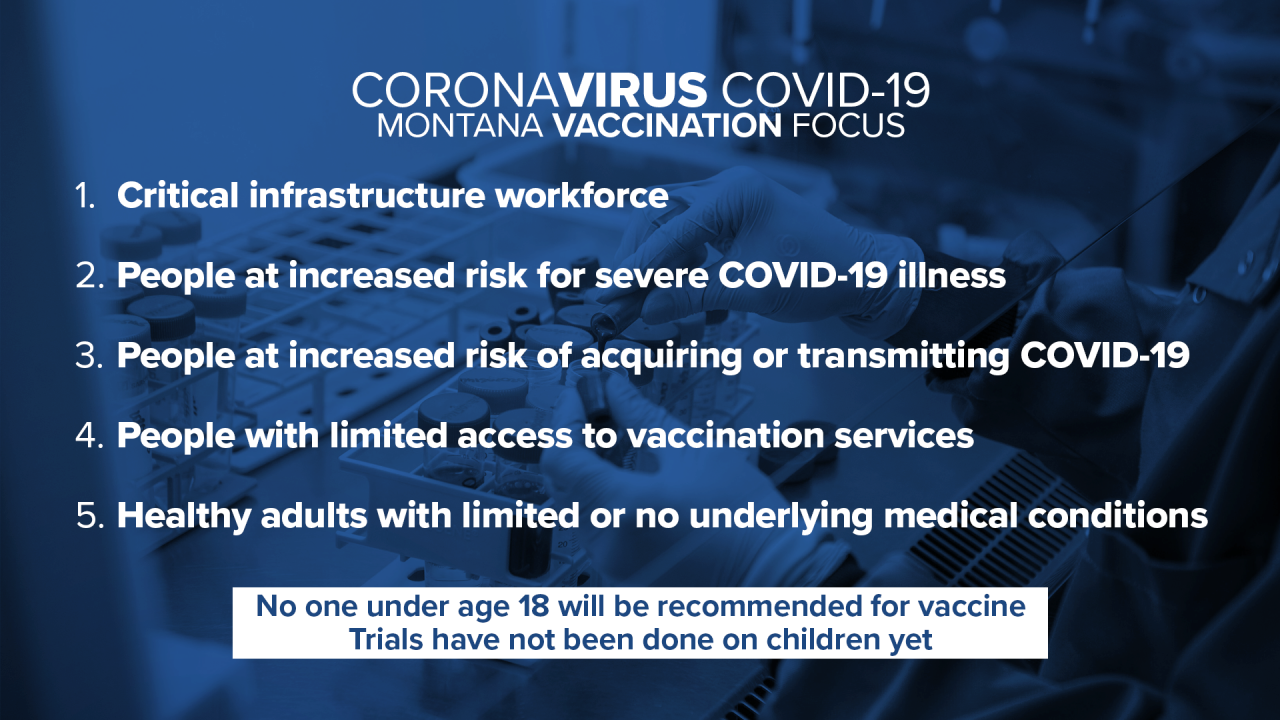 CORONAVIRUS COVID-19
MONTANA VACCINATION FOCUS

1. Critical infrastructure workforce

2. People at increased risk for severe COVID-19 illness

3. People at increased risk of acquiring or transmitting COVID-19

4. People with limited access to vaccination services

5. Healthy adults with limited or no underlying medical conditions

No one under age 18 will be recommended for vaccine
Trials have not been done on children yet